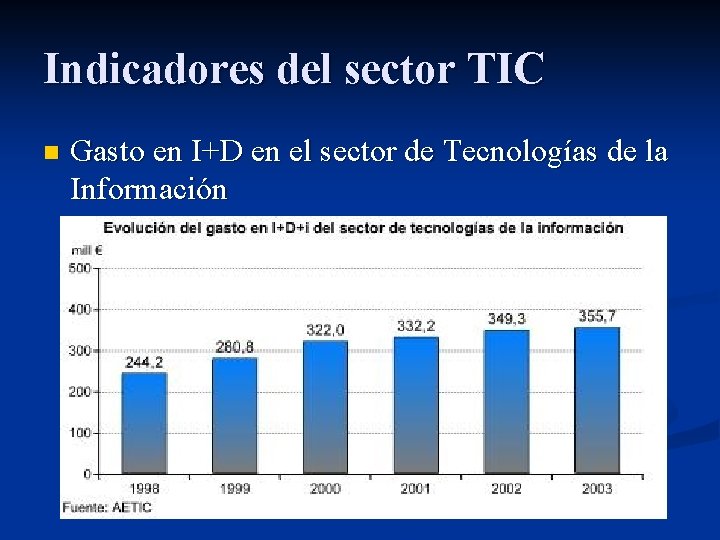 Indicadores del sector TIC

Gasto en I+D en el sector de Tecnologías de la Información

Evolución del gasto en I+D+i del sector de tecnologías de la información

mill €

500
400
300
200
100
0

244,2
280,8
322,0
332,2
349,3
355,7

1998
1999
2000
2001
2002
2003

Fuente: AETIC